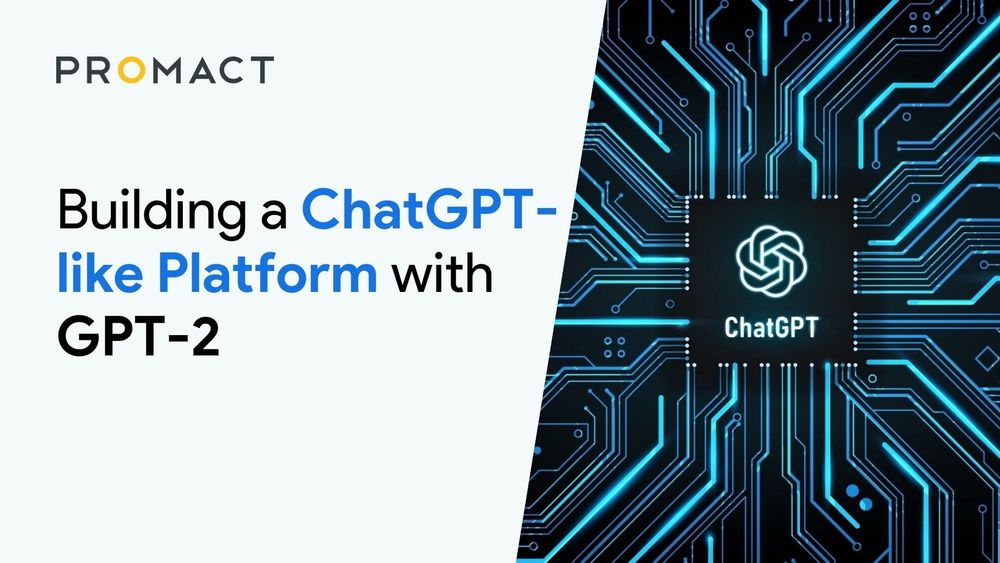 PROMACT

Building a ChatGPT-like Platform with GPT-2

ChatGPT